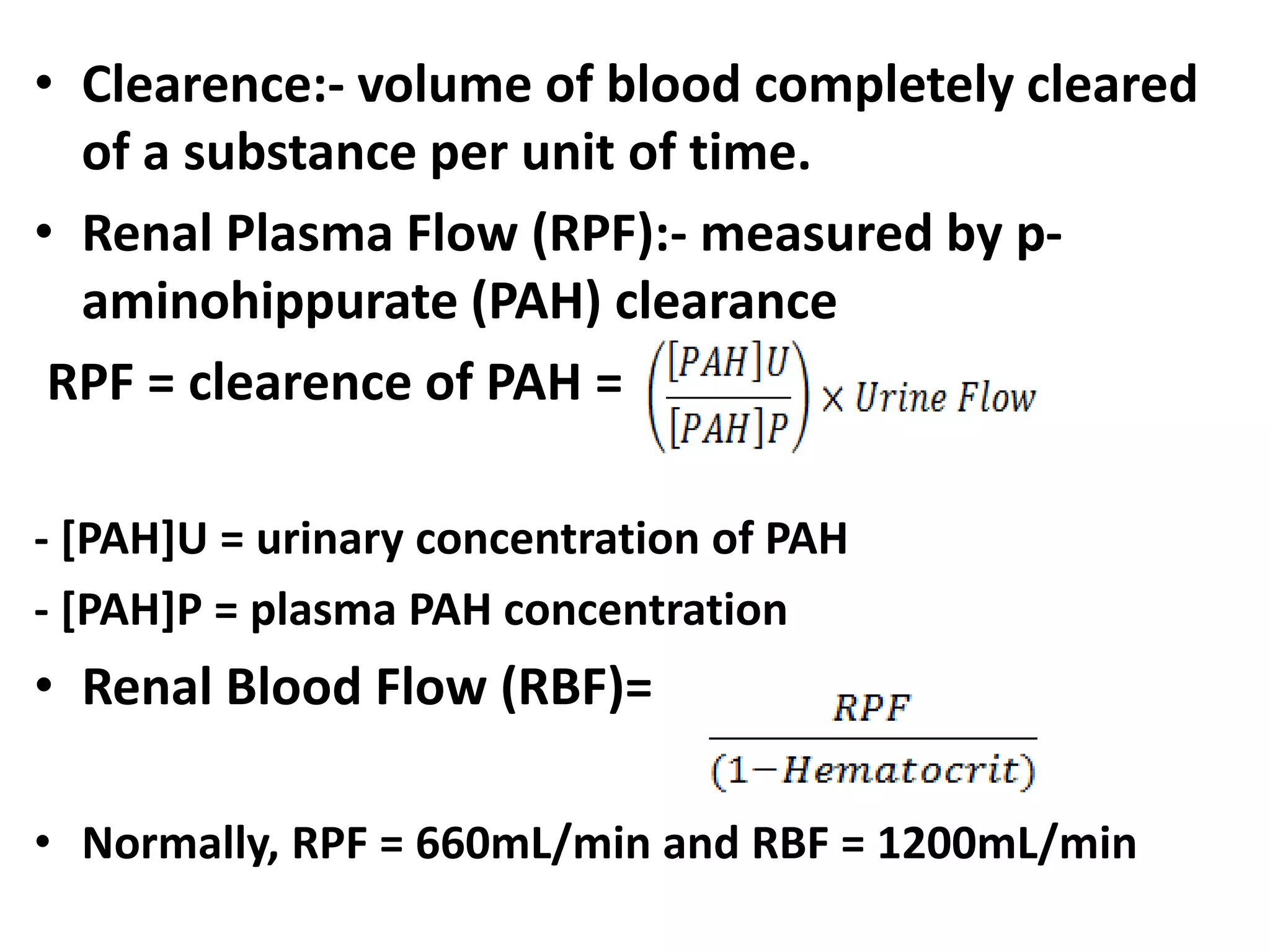 • Clearence:- volume of blood completely cleared of a substance per unit of time.

• Renal Plasma Flow (RPF):- measured by p-aminohippurate (PAH) clearance

RPF = clearence of PAH = $\left(\frac{[PAH]U}{[PAH]P}\right) \times Urine\ Flow$

- [PAH]U = urinary concentration of PAH

- [PAH]P = plasma PAH concentration

• Renal Blood Flow (RBF)= $\frac{RPF}{(1-Hematocrit)}$

• Normally, RPF = 660mL/min and RBF = 1200mL/min